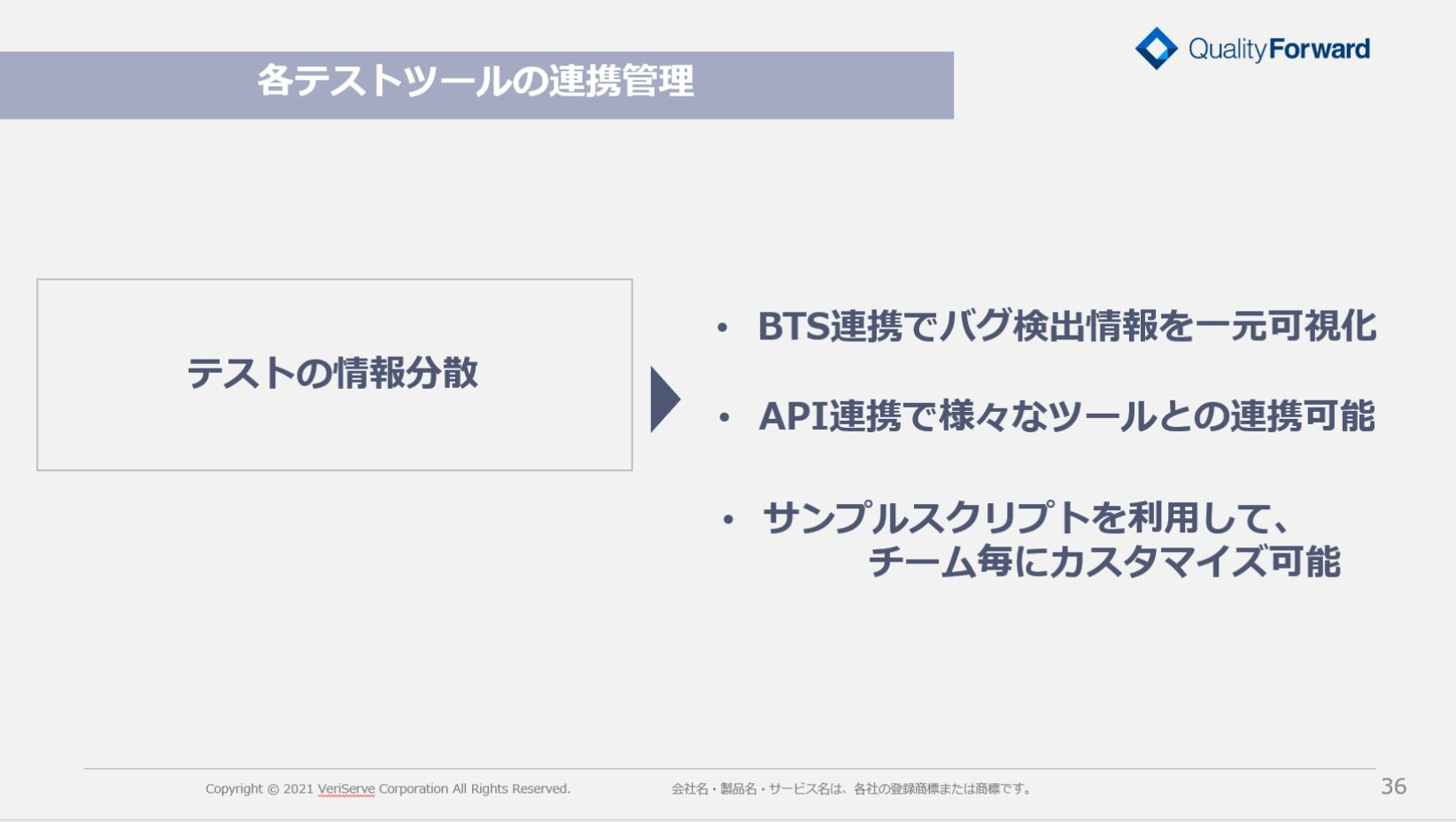 各テストツールの連携管理

QualityForward

テストの情報分散

• BTS連携でバグ検出情報を一元可視化

• API連携で様々なツールとの連携可能

• サンプルスクリプトを利用して、チーム毎にカスタマイズ可能

Copyright © 2021 VeriServe Corporation All Rights Reserved.

会社名・製品名・サービス名は、各社の登録商標または商標です。

36